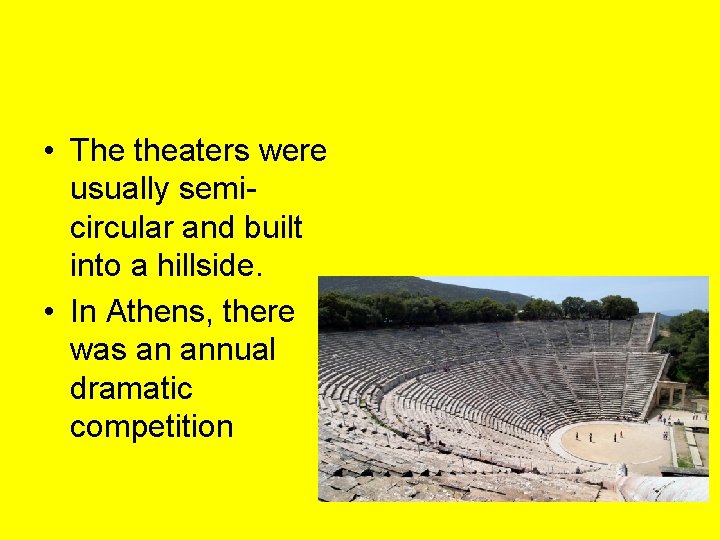 • The theaters were usually semi-circular and built into a hillside.

• In Athens, there was an annual dramatic competition